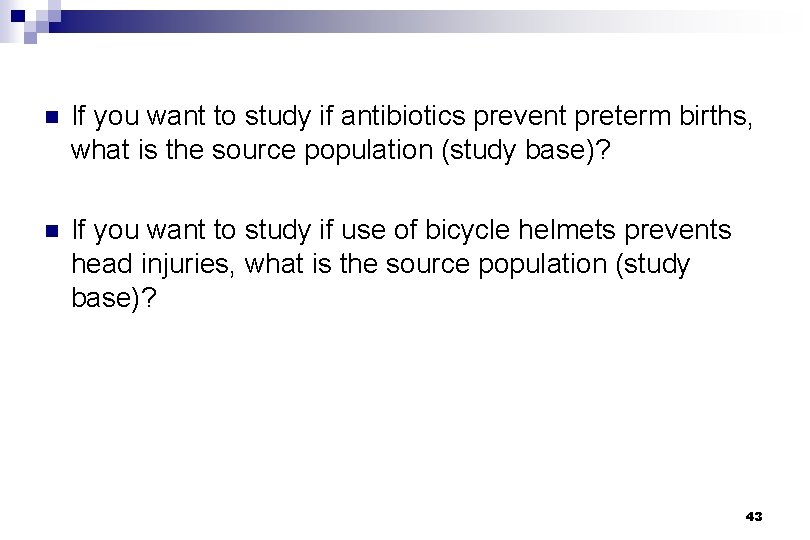 If you want to study if antibiotics prevent preterm births, what is the source population (study base)?

If you want to study if use of bicycle helmets prevents head injuries, what is the source population (study base)?

43